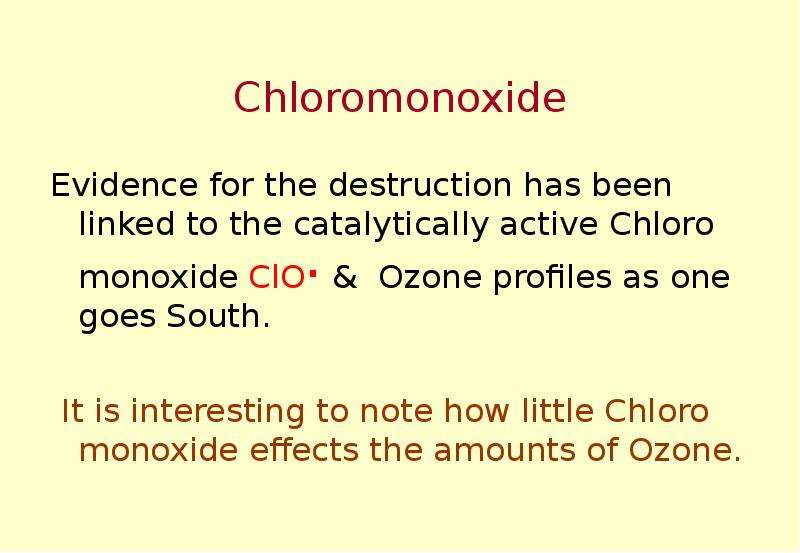 Chloromonoxide

Evidence for the destruction has been linked to the catalytically active Chloro monoxide $ClO^{\cdot}$ & Ozone profiles as one goes South.

It is interesting to note how little Chloro monoxide effects the amounts of Ozone.